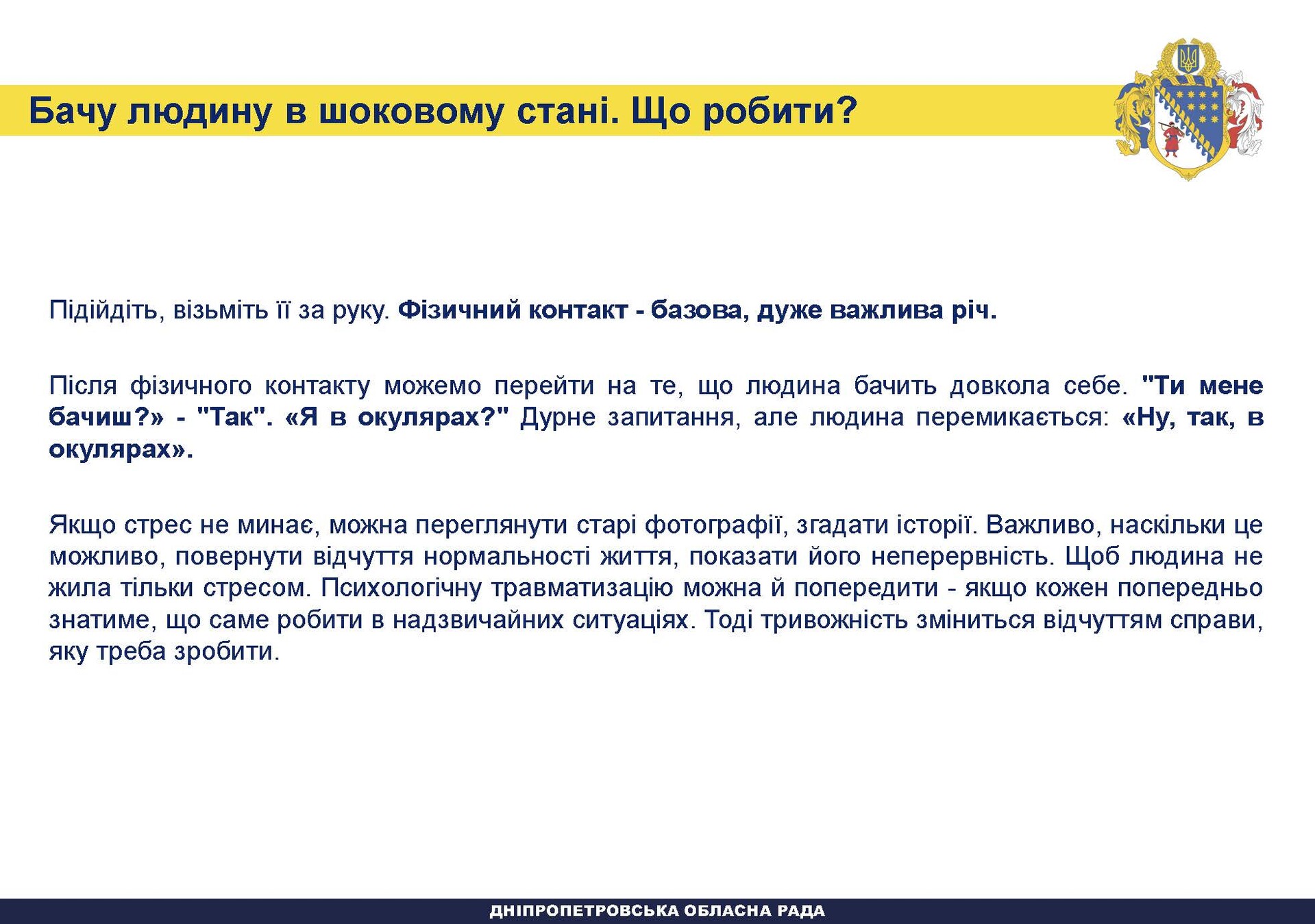 Бачу людину в шоковому стані. Що робити?

Підійдіть, візьміть її за руку. Фізичний контакт - базова, дуже важлива річ.

Після фізичного контакту можемо перейти на те, що людина бачить довкола себе. "Ти мене бачиш?» - "Так". «Я в окулярах?" Дурне запитання, але людина перемикається: «Ну, так, в окулярах».

Якщо стрес не минає, можна переглянути старі фотографії, згадати історії. Важливо, наскільки це можливо, повернути відчуття нормальності життя, показати його неперервність. Щоб людина не жила тільки стресом. Психологічну травматизацію можна й попередити - якщо кожен попередньо знатиме, що саме робити в надзвичайних ситуаціях. Тоді тривожність зміниться відчуттям справи, яку треба зробити.

ДНІПРОПЕТРОВСЬКА ОБЛАСНА РАДА